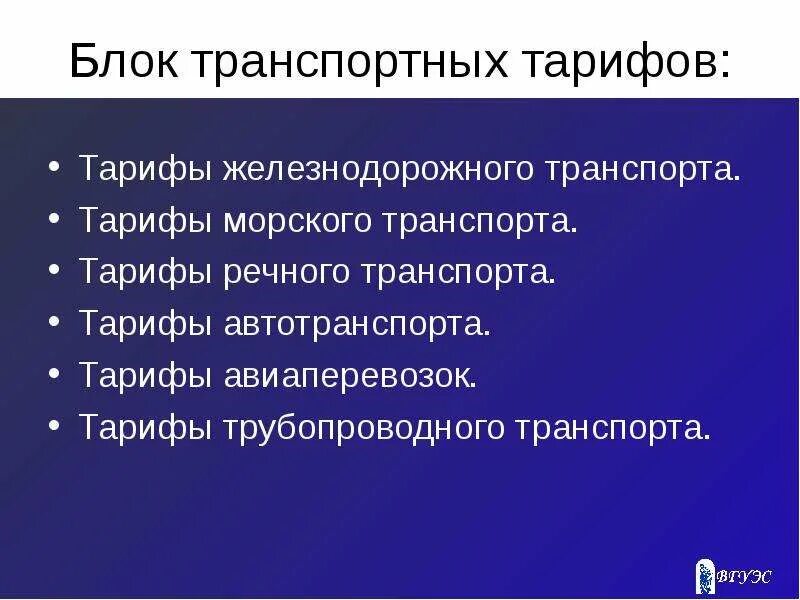 Блок транспортных тарифов:

• Тарифы железнодорожного транспорта.
• Тарифы морского транспорта.
• Тарифы речного транспорта.
• Тарифы автотранспорта.
• Тарифы авиаперевозок.
• Тарифы трубопроводного транспорта.

ВГУЭС